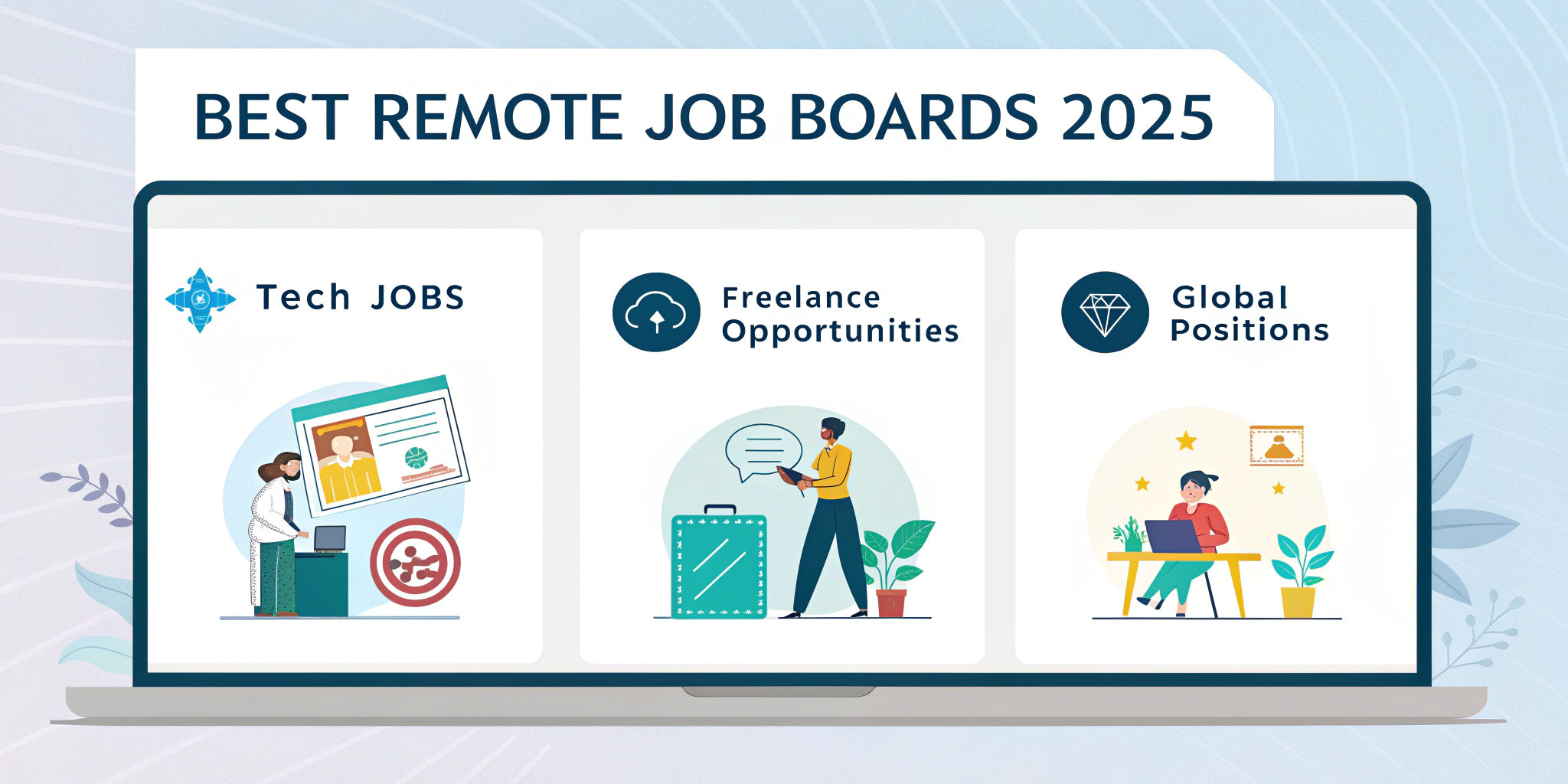 BEST REMOTE JOB BOARDS 2025

Tech JOBS

Freelance Opportunities

Global Positions